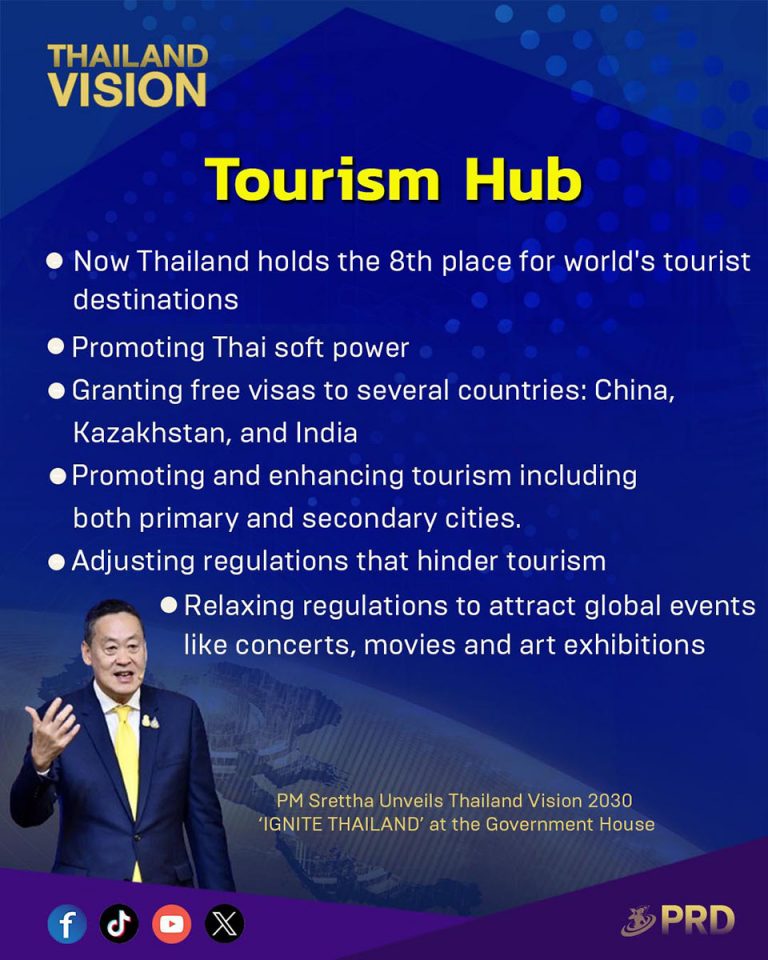 THAILAND VISION

Tourism Hub

● Now Thailand holds the 8th place for world's tourist destinations

● Promoting Thai soft power

● Granting free visas to several countries: China, Kazakhstan, and India

● Promoting and enhancing tourism including both primary and secondary cities.

● Adjusting regulations that hinder tourism

● Relaxing regulations to attract global events like concerts, movies and art exhibitions

PM Srettha Unveils Thailand Vision 2030 'IGNITE THAILAND' at the Government House

PRD